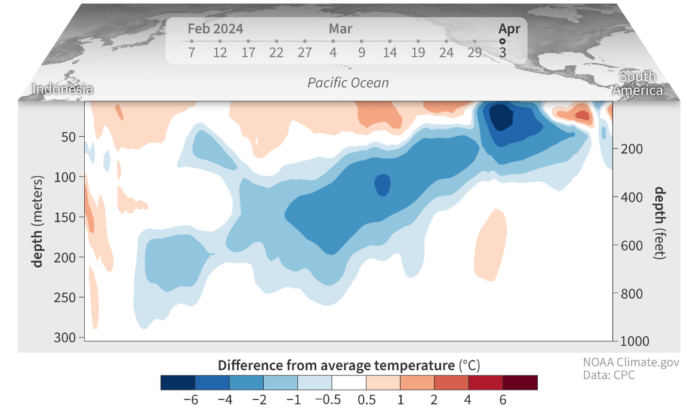 Feb 2024
Mar
Apr
7 12 17 22 27 4 9 14 19 24 29 3

Indonesia
Pacific Ocean
South America

depth (meters)
50
100
150
200
250
300

depth (feet)
200
400
600
800
1000

Difference from average temperature (°C)
−6 −4 −2 −1 −0.5 0.5 1 2 4 6

NOAA Climate.gov
Data: CPC